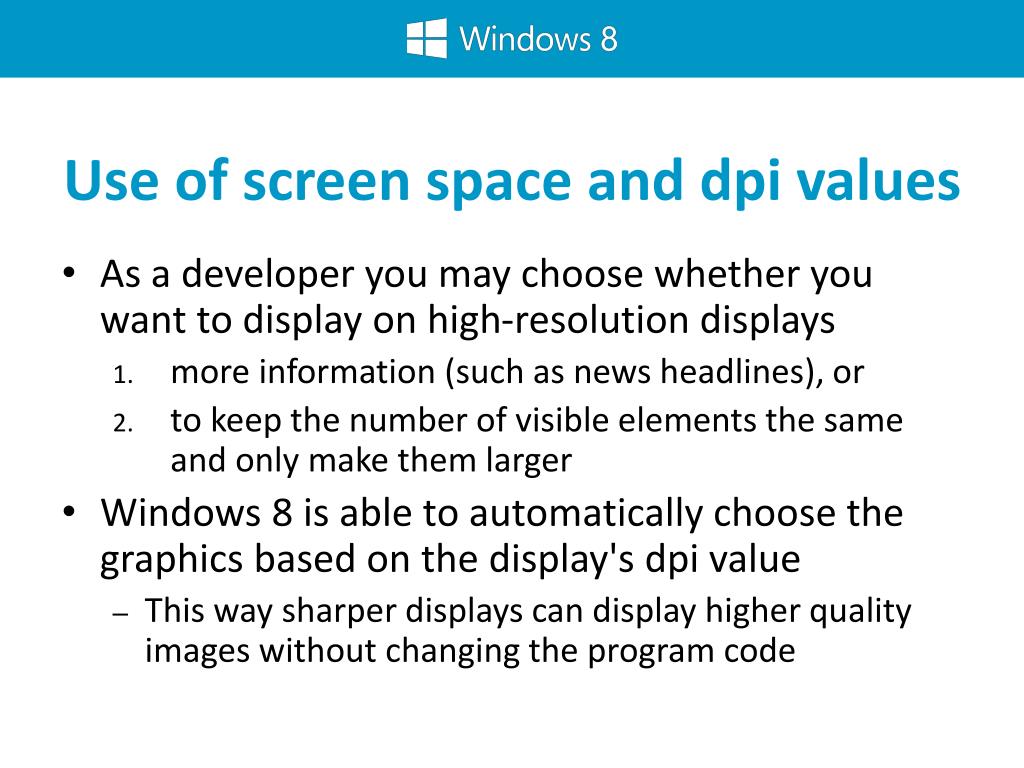 Windows 8

Use of screen space and dpi values

• As a developer you may choose whether you want to display on high-resolution displays
1. more information (such as news headlines), or
2. to keep the number of visible elements the same and only make them larger
• Windows 8 is able to automatically choose the graphics based on the display's dpi value
– This way sharper displays can display higher quality images without changing the program code